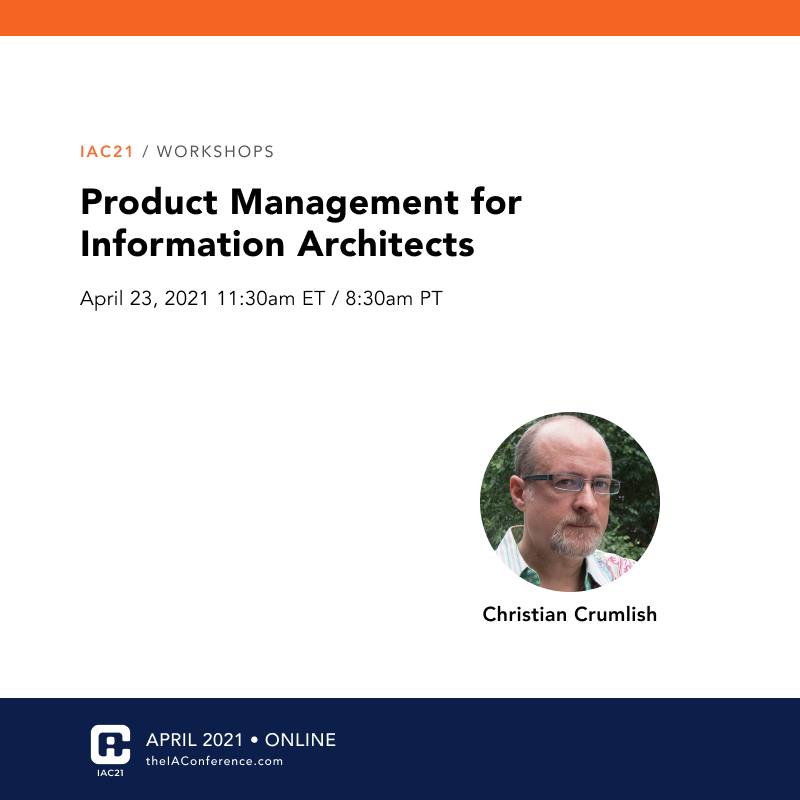 IAC21 / WORKSHOPS

Product Management for Information Architects

April 23, 2021 11:30am ET / 8:30am PT

Christian Crumlish

IAC21

APRIL 2021 • ONLINE
theIAConference.com